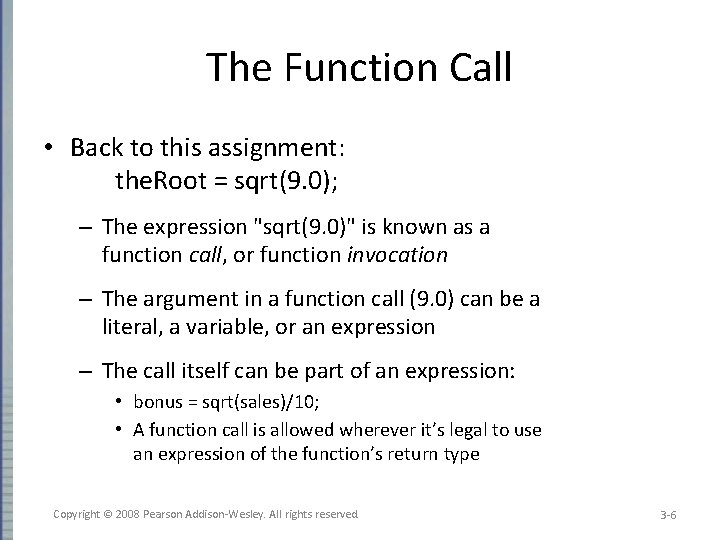 The Function Call

• Back to this assignment:
theRoot = sqrt(9.0);

– The expression "sqrt(9.0)" is known as a function call, or function invocation

– The argument in a function call (9.0) can be a literal, a variable, or an expression

– The call itself can be part of an expression:
• bonus = sqrt(sales)/10;
• A function call is allowed wherever it's legal to use an expression of the function's return type

Copyright © 2008 Pearson Addison-Wesley. All rights reserved

3-6